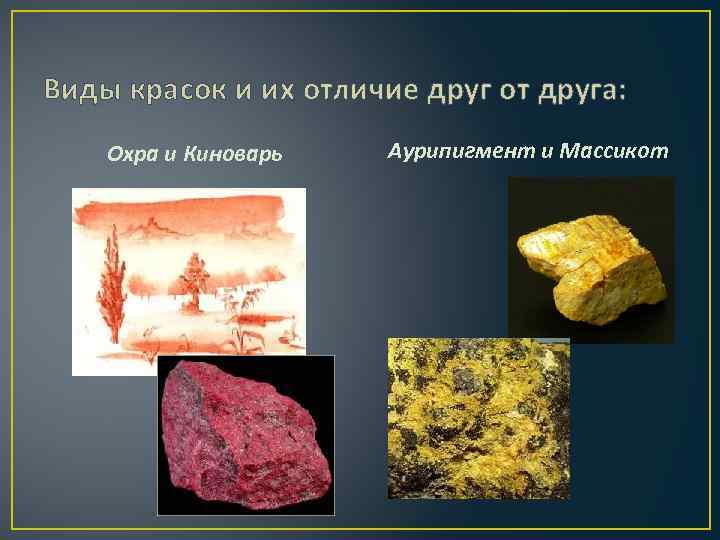 Виды красок и их отличие друг от друга:

Охра и Киноварь

Аурипигмент и Массикот